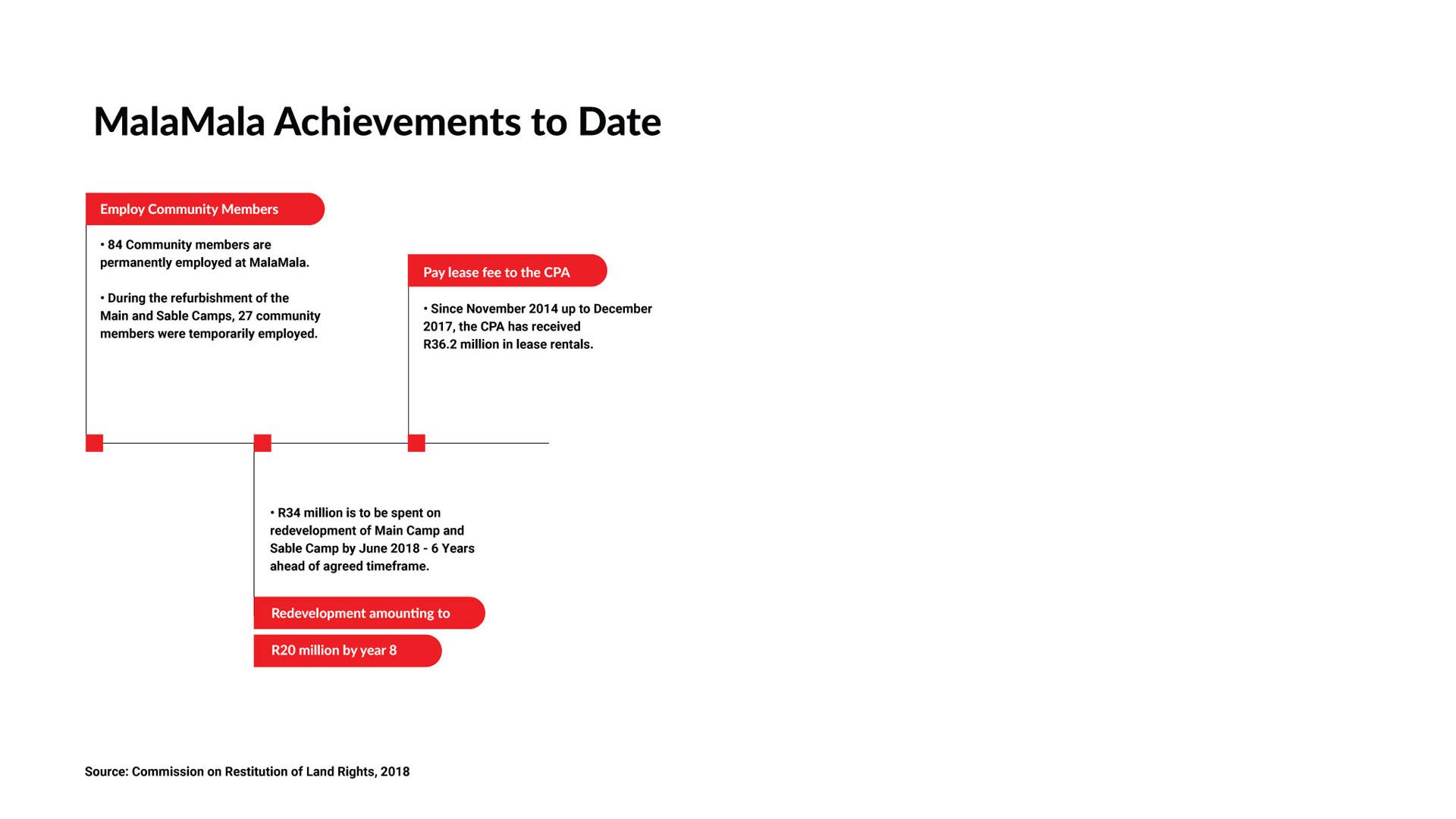 MalaMala Achievements to Date

Employ Community Members

• 84 Community members are permanently employed at MalaMala.

• During the refurbishment of the Main and Sable Camps, 27 community members were temporarily employed.

Pay lease fee to the CPA

• Since November 2014 up to December 2017, the CPA has received R36.2 million in lease rentals.

• R34 million is to be spent on redevelopment of Main Camp and Sable Camp by June 2018 - 6 Years ahead of agreed timeframe.

Redevelopment amounting to

R20 million by year 8

Source: Commission on Restitution of Land Rights, 2018